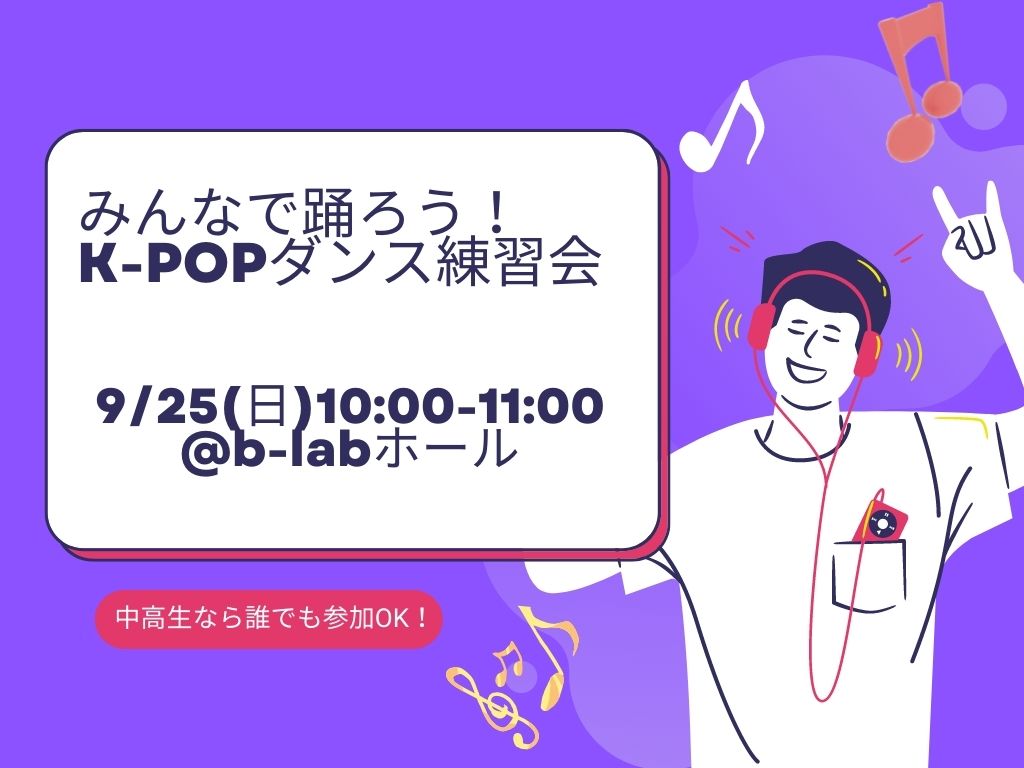 みんなで踊ろう！
K-POPダンス練習会

9/25(日)10:00-11:00
@b-labホール

中高生なら誰でも参加OK！